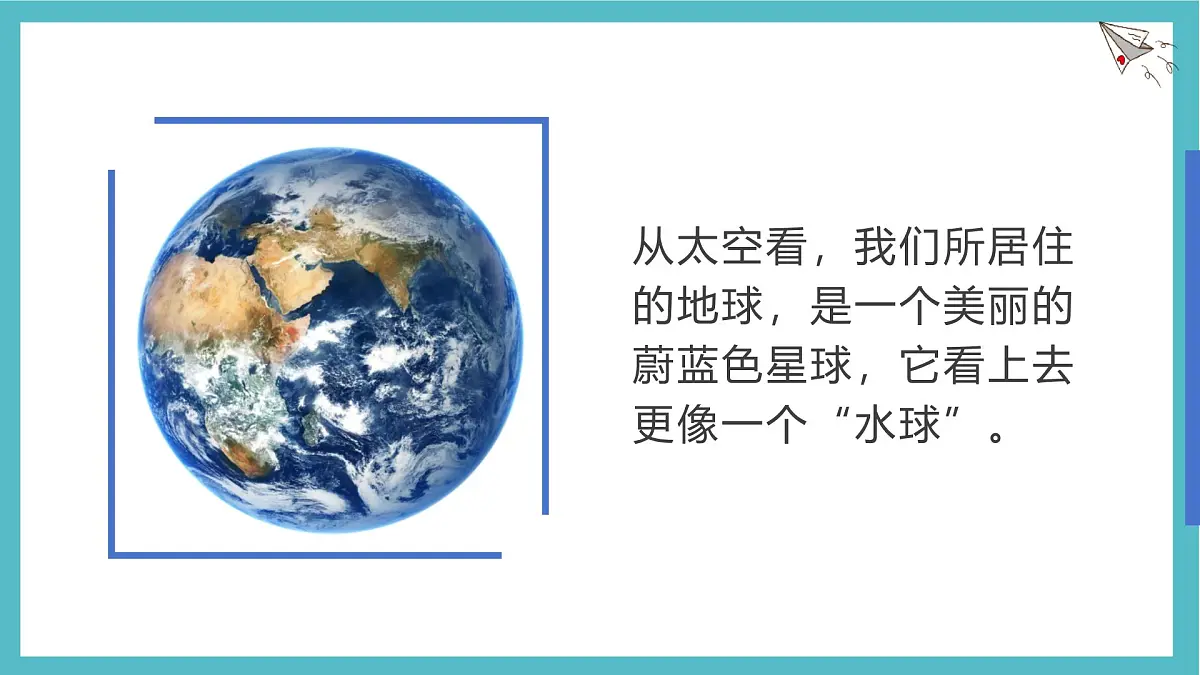 从太空看，我们所居住的地球，是一个美丽的蔚蓝色星球，它看上去更像一个“水球”。